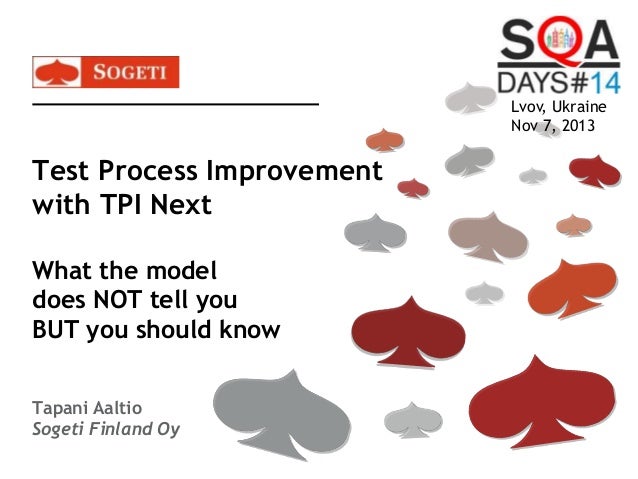 SOGETI

SQA DAYS#14

Lvov, Ukraine
Nov 7, 2013

Test Process Improvement with TPI Next

What the model does NOT tell you BUT you should know

Tapani Aaltio
Sogeti Finland Oy